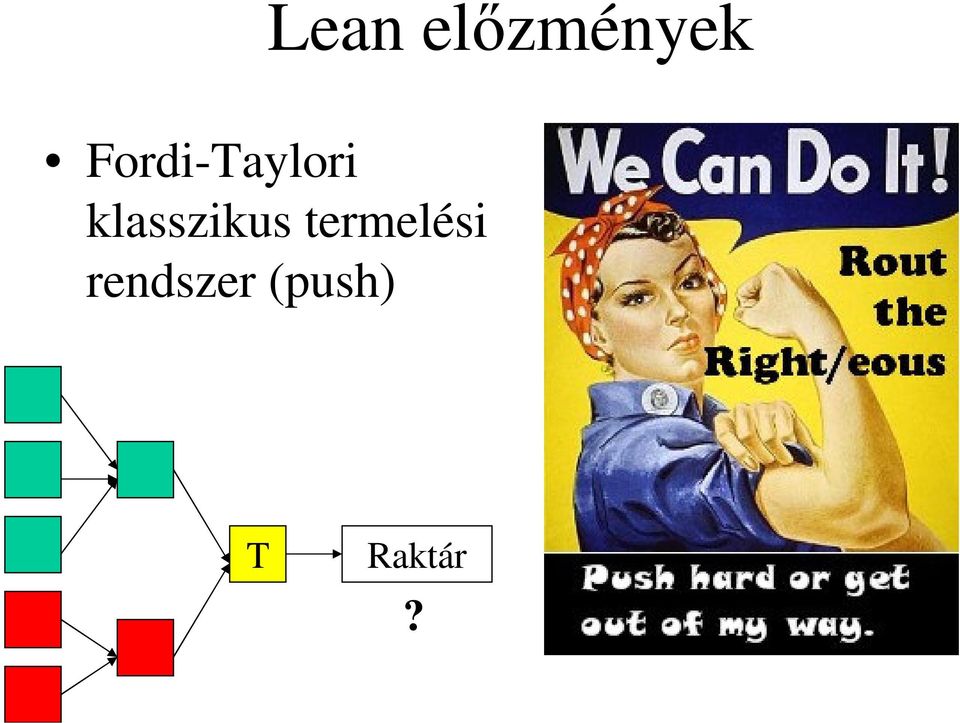 Lean előzmények

• Fordi-Taylori klasszikus termelési rendszer (push)

T

Raktár

?

We Can Do It!

Rout the Right/eous

Push hard or get out of my way.